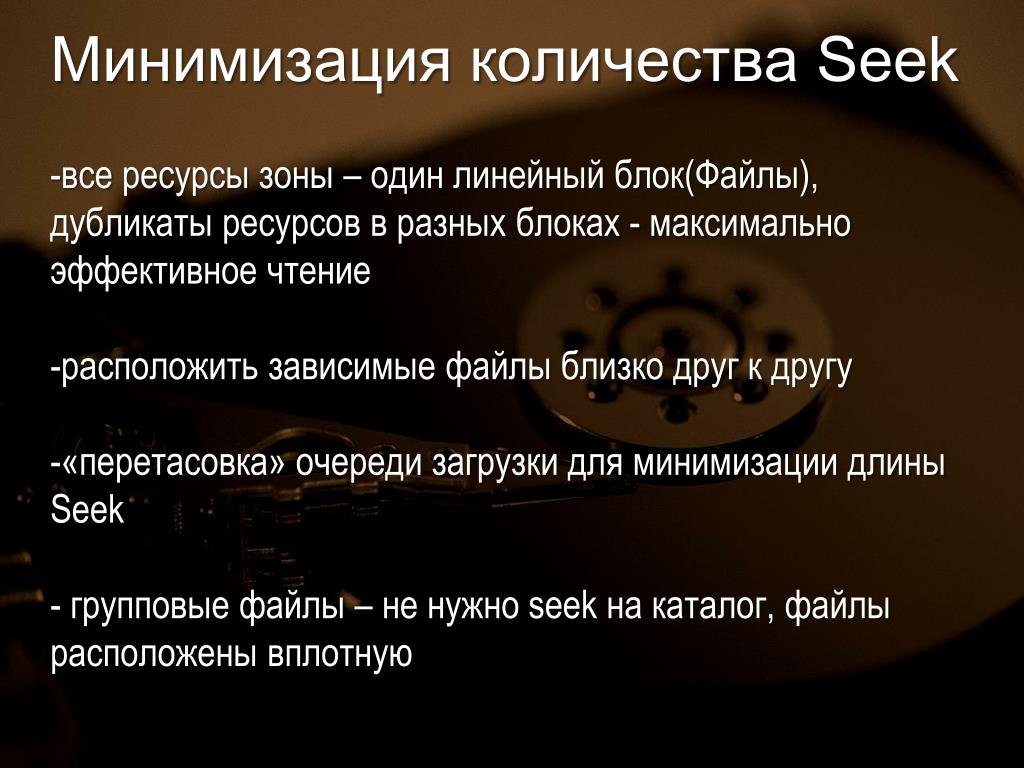 Минимизация количества Seek

-все ресурсы зоны – один линейный блок(Файлы), дубликаты ресурсов в разных блоках - максимально эффективное чтение

-расположить зависимые файлы близко друг к другу

-«перетасовка» очереди загрузки для минимизации длины Seek

- групповые файлы – не нужно seek на каталог, файлы расположены вплотную